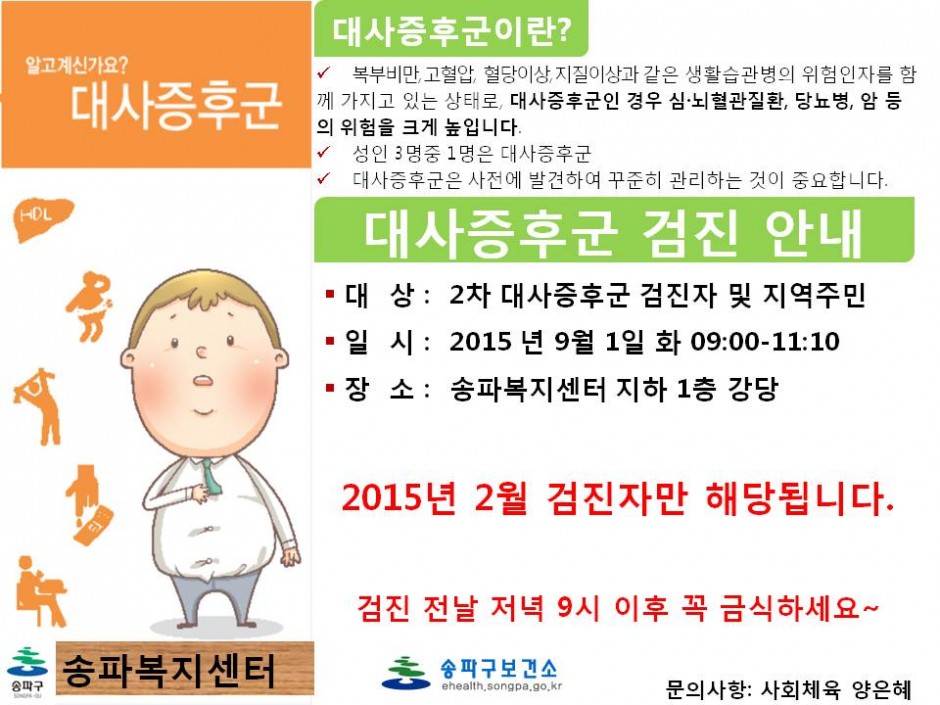 알고계신가요?
대사증후군

HDL

송파구
SONGPA-GU

송파복지센터

대사증후군이란?

✓ 복부비만,고혈압, 혈당이상,지질이상과 같은 생활습관병의 위험인자를 함께 가지고 있는 상태로, 대사증후군인 경우 심·뇌혈관질환, 당뇨병, 암 등의 위험을 크게 높입니다.
✓ 성인 3명중 1명은 대사증후군
✓ 대사증후군은 사전에 발견하여 꾸준히 관리하는 것이 중요합니다.

대사증후군 검진 안내

▪ 대 상 : 2차 대사증후군 검진자 및 지역주민
▪ 일 시 : 2015 년 9월 1일 화 09:00-11:10
▪ 장 소 : 송파복지센터 지하 1층 강당

2015년 2월 검진자만 해당됩니다.

검진 전날 저녁 9시 이후 꼭 금식하세요~

송파구보건소
ehealth.songpa.go.kr

문의사항: 사회체육 양은혜